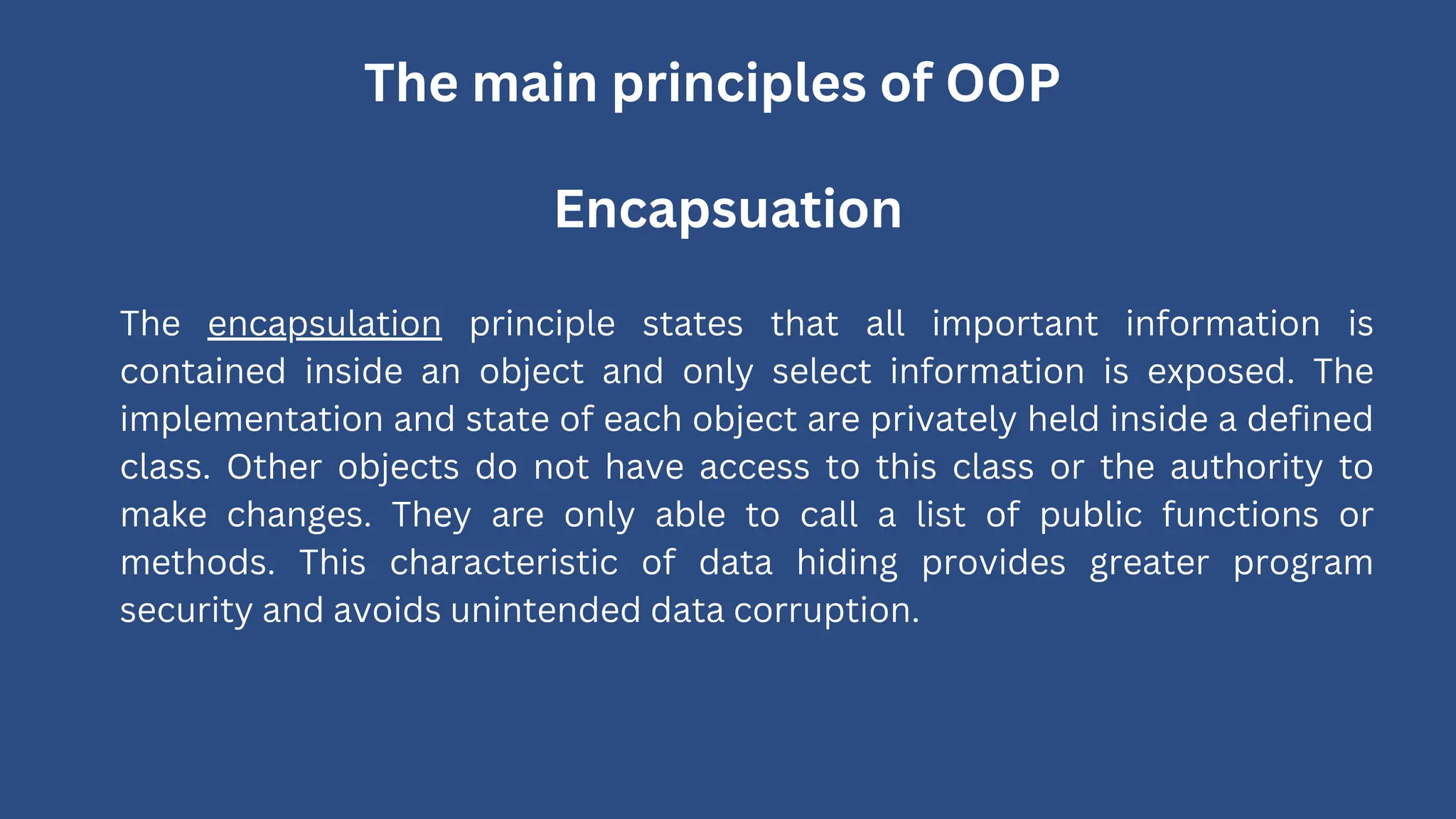 The main principles of OOP

Encapsuation

The encapsulation principle states that all important information is contained inside an object and only select information is exposed. The implementation and state of each object are privately held inside a defined class. Other objects do not have access to this class or the authority to make changes. They are only able to call a list of public functions or methods. This characteristic of data hiding provides greater program security and avoids unintended data corruption.